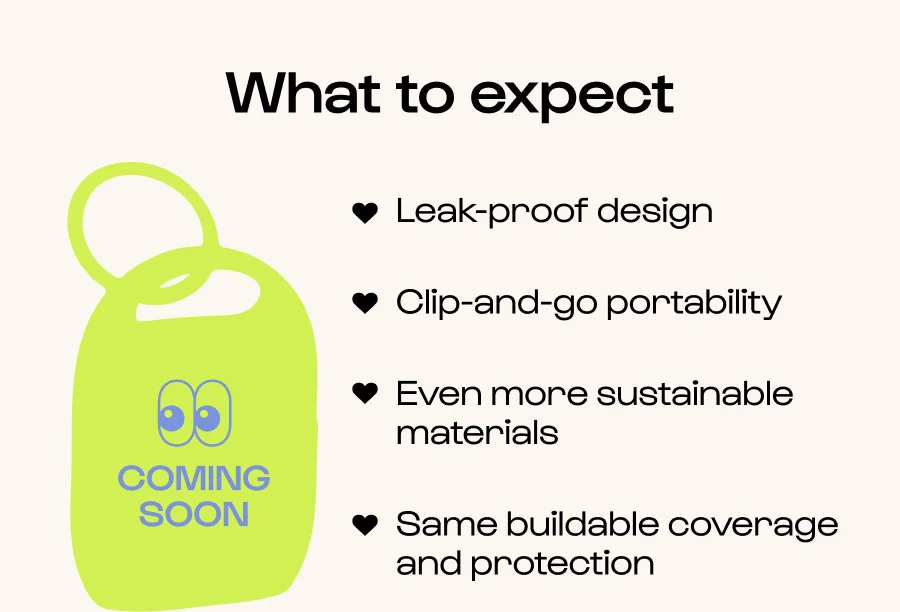 What to expect

COMING SOON

♥ Leak-proof design

♥ Clip-and-go portability

♥ Even more sustainable materials

♥ Same buildable coverage and protection